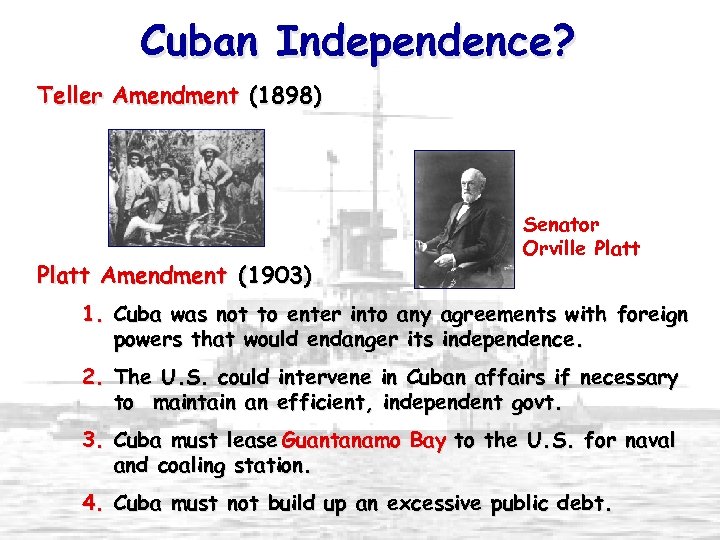 Cuban Independence?

Teller Amendment (1898)

Senator Orville Platt

Platt Amendment (1903)

1. Cuba was not to enter into any agreements with foreign powers that would endanger its independence.

2. The U.S. could intervene in Cuban affairs if necessary to maintain an efficient, independent govt.

3. Cuba must lease Guantanamo Bay to the U.S. for naval and coaling station.

4. Cuba must not build up an excessive public debt.